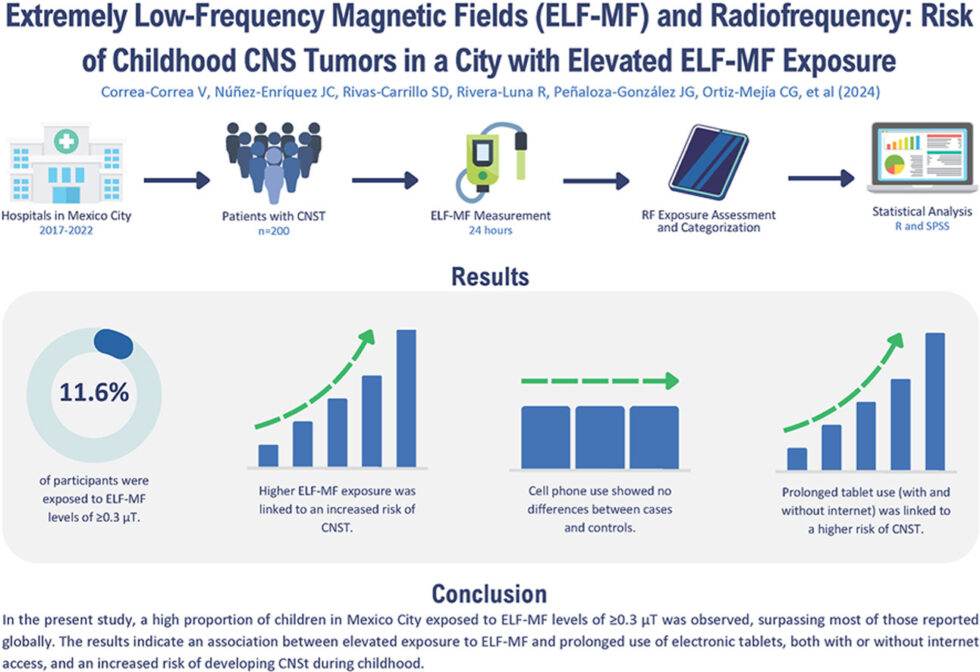 Extremely Low-Frequency Magnetic Fields (ELF-MF) and Radiofrequency: Risk of Childhood CNS Tumors in a City with Elevated ELF-MF Exposure

Correa-Correa V, Núñez-Enríquez JC, Rivas-Carrillo SD, Rivera-Luna R, Peñaloza-González JG, Ortiz-Mejía CG, et al (2024)

Hospitals in Mexico City
2017-2022

Patients with CNST
n=200

ELF-MF Measurement
24 hours

RF Exposure Assessment and Categorization

Statistical Analysis
R and SPSS

Results

11.6%

of participants were exposed to ELF-MF levels of ≥0.3 μT.

Higher ELF-MF exposure was linked to an increased risk of CNST.

Cell phone use showed no differences between cases and controls.

Prolonged tablet use (with and without internet) was linked to a higher risk of CNST.

Conclusion

In the present study, a high proportion of children in Mexico City exposed to ELF-MF levels of ≥0.3 μT was observed, surpassing most of those reported globally. The results indicate an association between elevated exposure to ELF-MF and prolonged use of electronic tablets, both with or without internet access, and an increased risk of developing CNSt during childhood.